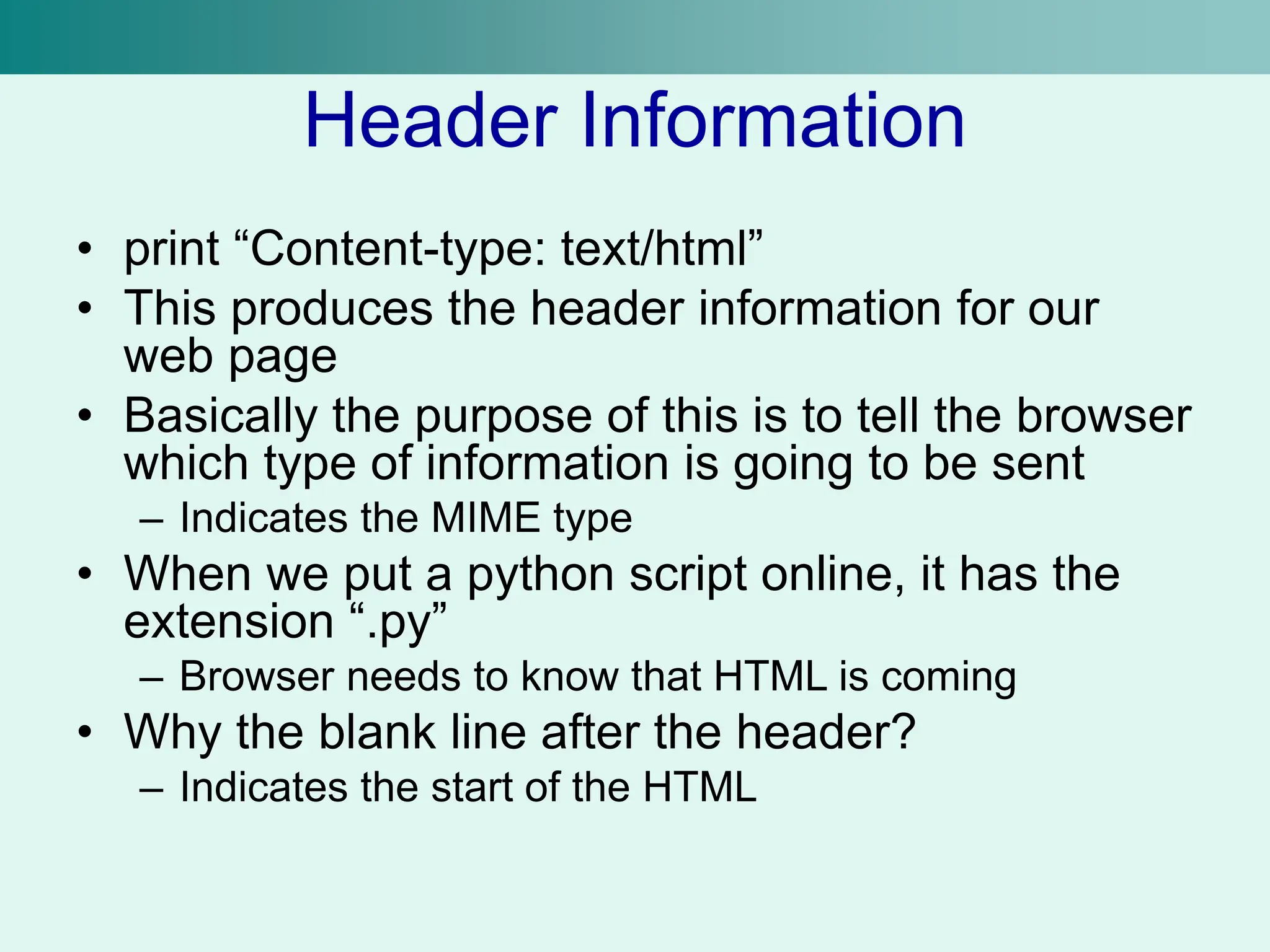 Header Information

• print “Content-type: text/html”
• This produces the header information for our web page
• Basically the purpose of this is to tell the browser which type of information is going to be sent
– Indicates the MIME type
• When we put a python script online, it has the extension “.py”
– Browser needs to know that HTML is coming
• Why the blank line after the header?
– Indicates the start of the HTML